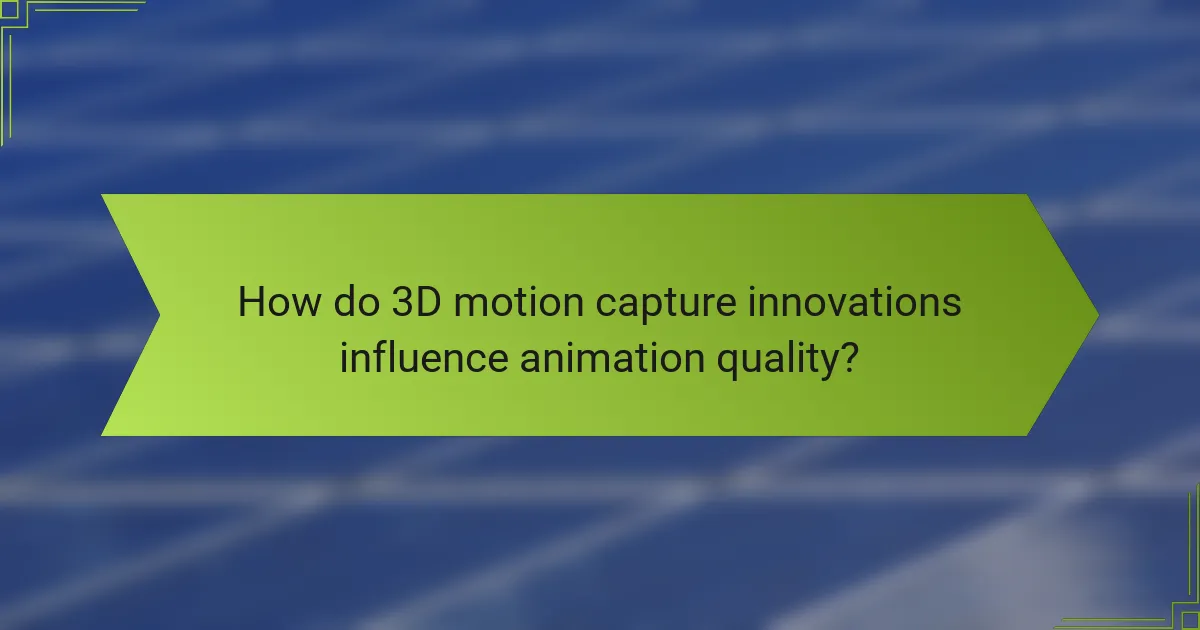 How do 3D motion capture innovations influence animation quality?